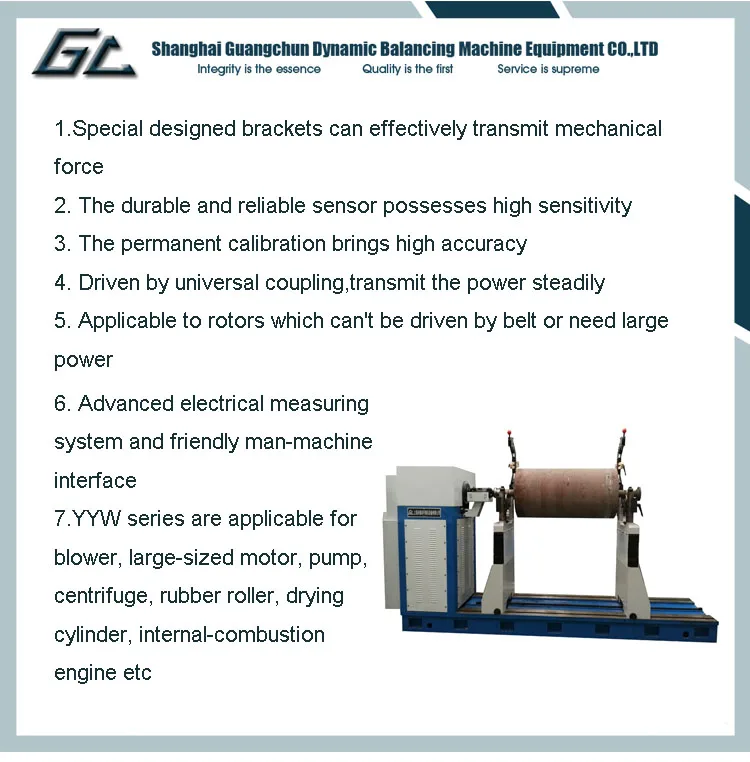 GC

Shanghai Guangchun Dynamic Balancing Machine Equipment CO.,LTD

Integrity is the essence Quality is the first Service is supreme

1.Special designed brackets can effectively transmit mechanical force

2. The durable and reliable sensor possesses high sensitivity

3. The permanent calibration brings high accuracy

4. Driven by universal coupling,transmit the power steadily

5. Applicable to rotors which can't be driven by belt or need large power

6. Advanced electrical measuring system and friendly man-machine interface

7.YYW series are applicable for blower, large-sized motor, pump, centrifuge, rubber roller, drying cylinder, internal-combustion engine etc